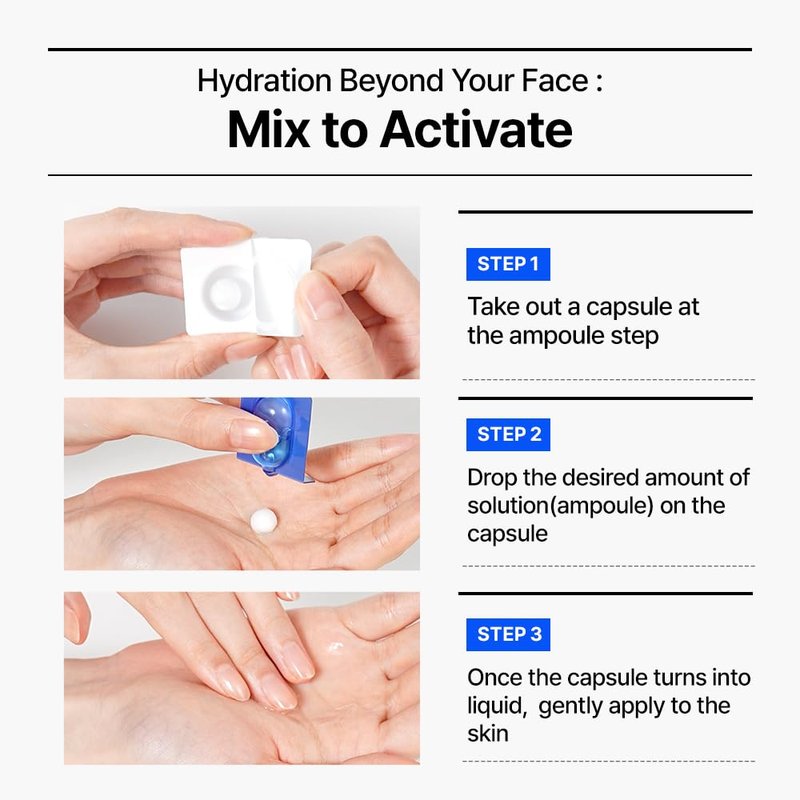 Hydration Beyond Your Face :
Mix to Activate

STEP 1
Take out a capsule at the ampoule step

STEP 2
Drop the desired amount of solution(ampoule) on the capsule

STEP 3
Once the capsule turns into liquid,  gently apply to the skin